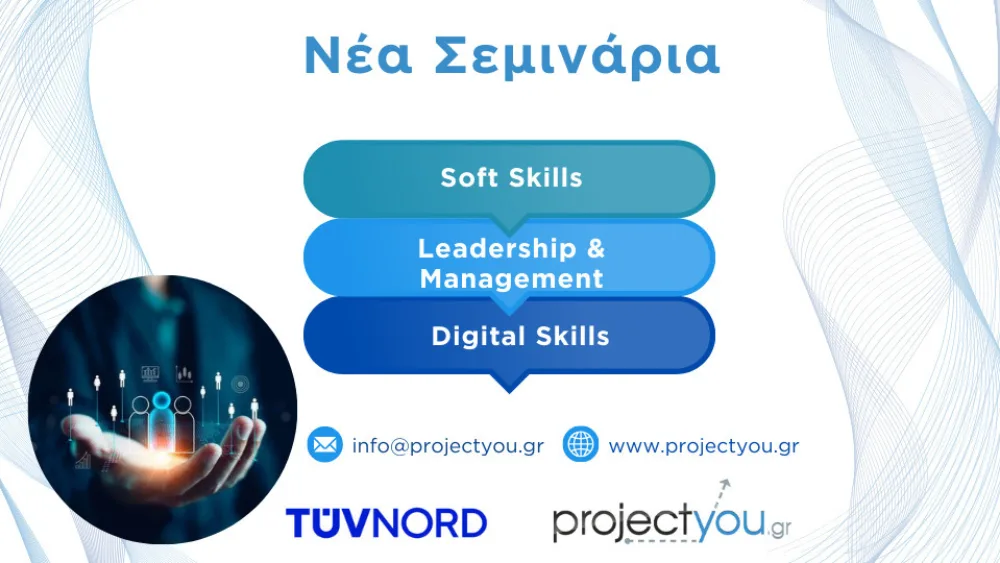 Νέα Σεμινάρια

Soft Skills

Leadership & Management

Digital Skills

info@projectyou.gr

www.projectyou.gr

TÜVNORD

projectyou.gr